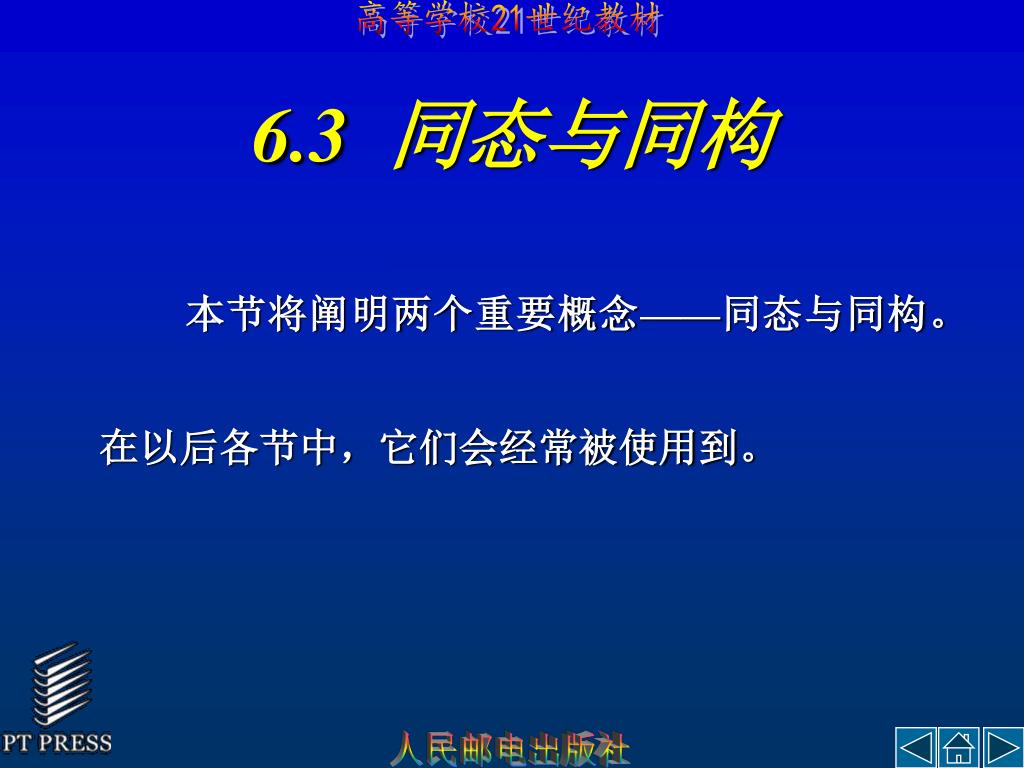 高等学校21世纪教材

6.3 同态与同构

本节将阐明两个重要概念——同态与同构。

在以后各节中，它们会经常被使用到。

PT PRESS

人民邮电出版社